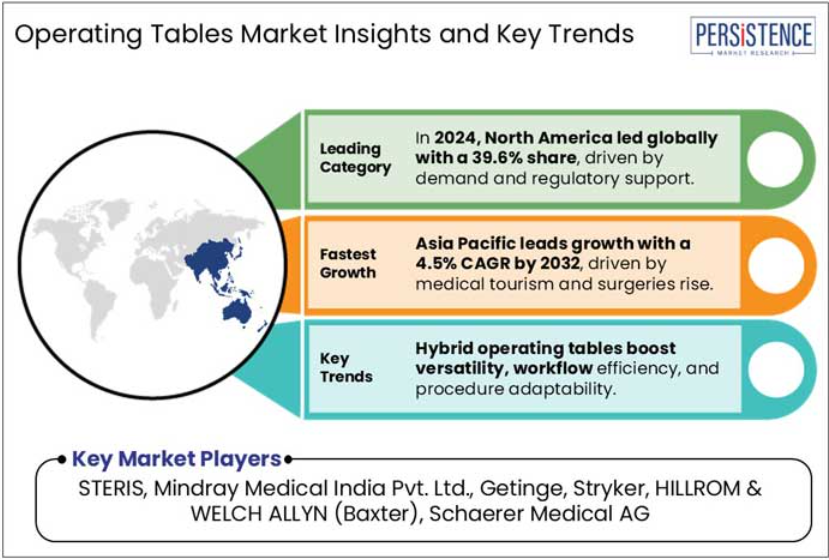 Operating Tables Market Insights and Key Trends

PERSISTENCE
MARKET RESEARCH

Leading Category

In 2024, North America led globally with a 39.6% share, driven by demand and regulatory support.

Fastest Growth

Asia Pacific leads growth with a 4.5% CAGR by 2032, driven by medical tourism and surgeries rise.

Key Trends

Hybrid operating tables boost versatility, workflow efficiency, and procedure adaptability.

Key Market Players

STERIS, Mindray Medical India Pvt. Ltd., Getinge, Stryker, HILLROM & WELCH ALLYN (Baxter), Schaerer Medical AG